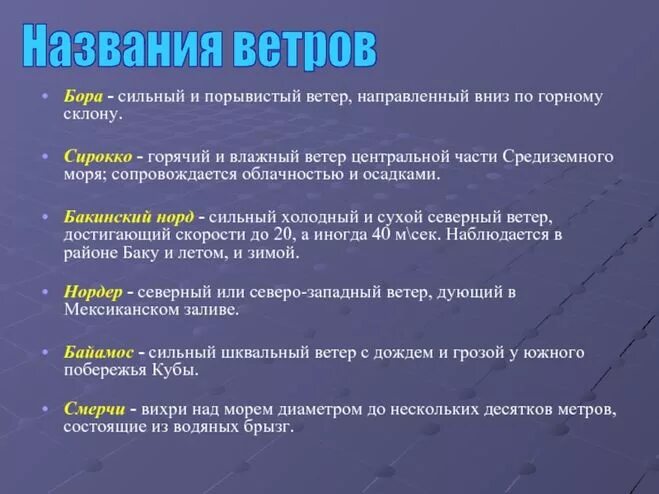 Названия ветров

• Бора - сильный и порывистый ветер, направленный вниз по горному склону.

• Сирокко - горячий и влажный ветер центральной части Средиземного моря; сопровождается облачностью и осадками.

• Бакинский норд - сильный холодный и сухой северный ветер, достигающий скорости до 20, а иногда 40 м\сек. Наблюдается в районе Баку и летом, и зимой.

• Нордер - северный или северо-западный ветер, дующий в Мексиканском заливе.

• Байамос - сильный шквальный ветер с дождем и грозой у южного побережья Кубы.

• Смерчи - вихри над морем диаметром до нескольких десятков метров, состоящие из водяных брызг.